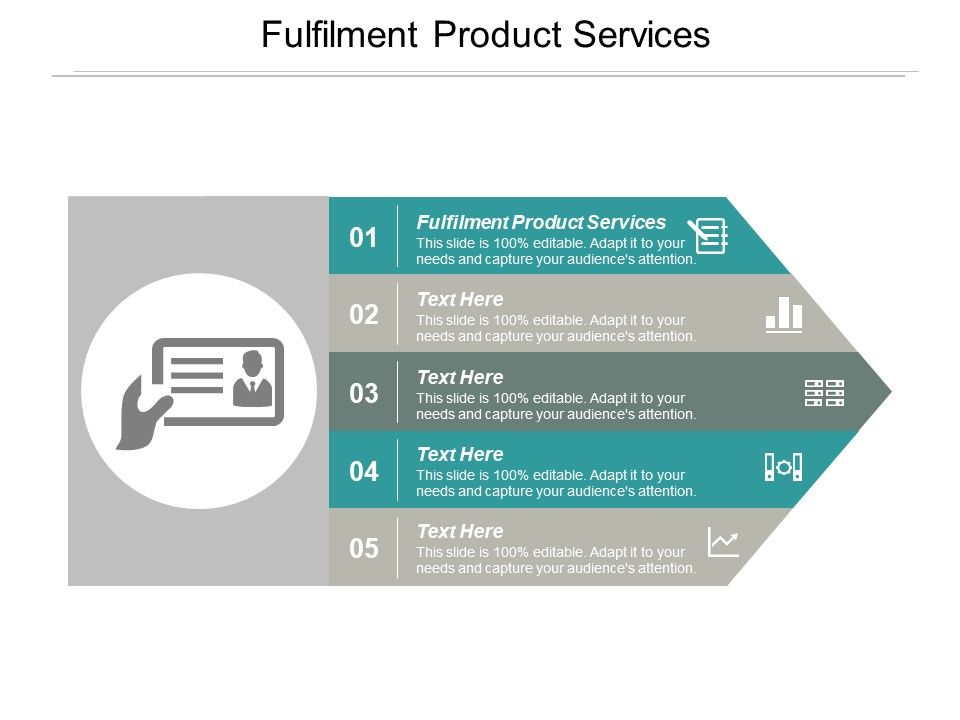 Fulfilment Product Services

01
Fulfilment Product Services
This slide is 100% editable. Adapt it to your needs and capture your audience's attention.

02
Text Here
This slide is 100% editable. Adapt it to your needs and capture your audience's attention.

03
Text Here
This slide is 100% editable. Adapt it to your needs and capture your audience's attention.

04
Text Here
This slide is 100% editable. Adapt it to your needs and capture your audience's attention.

05
Text Here
This slide is 100% editable. Adapt it to your needs and capture your audience's attention.